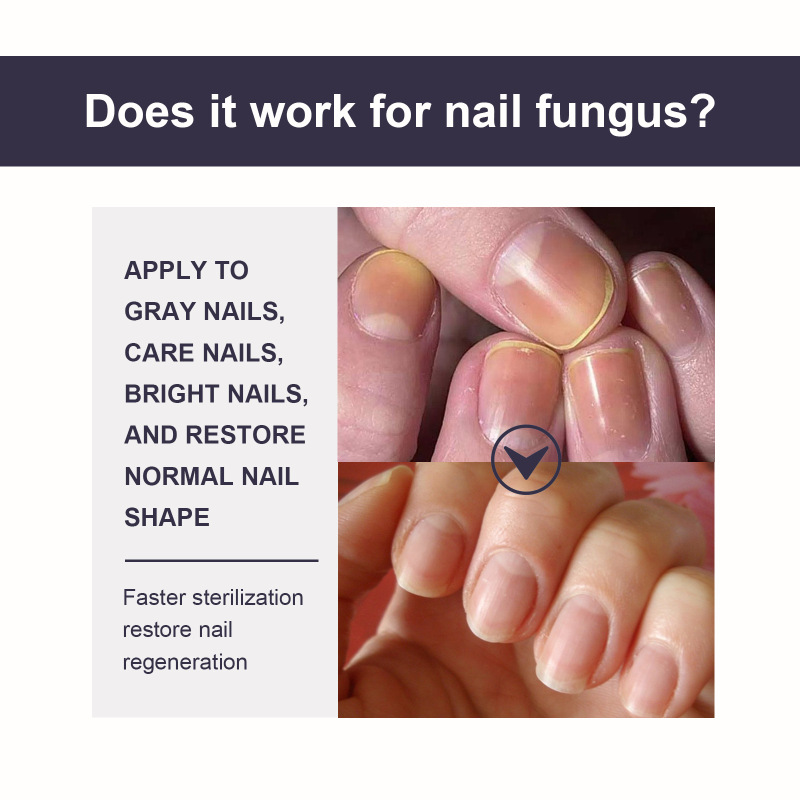 Does it work for nail fungus?

APPLY TO GRAY NAILS, CARE NAILS, BRIGHT NAILS, AND RESTORE NORMAL NAIL SHAPE

Faster sterilization restore nail regeneration